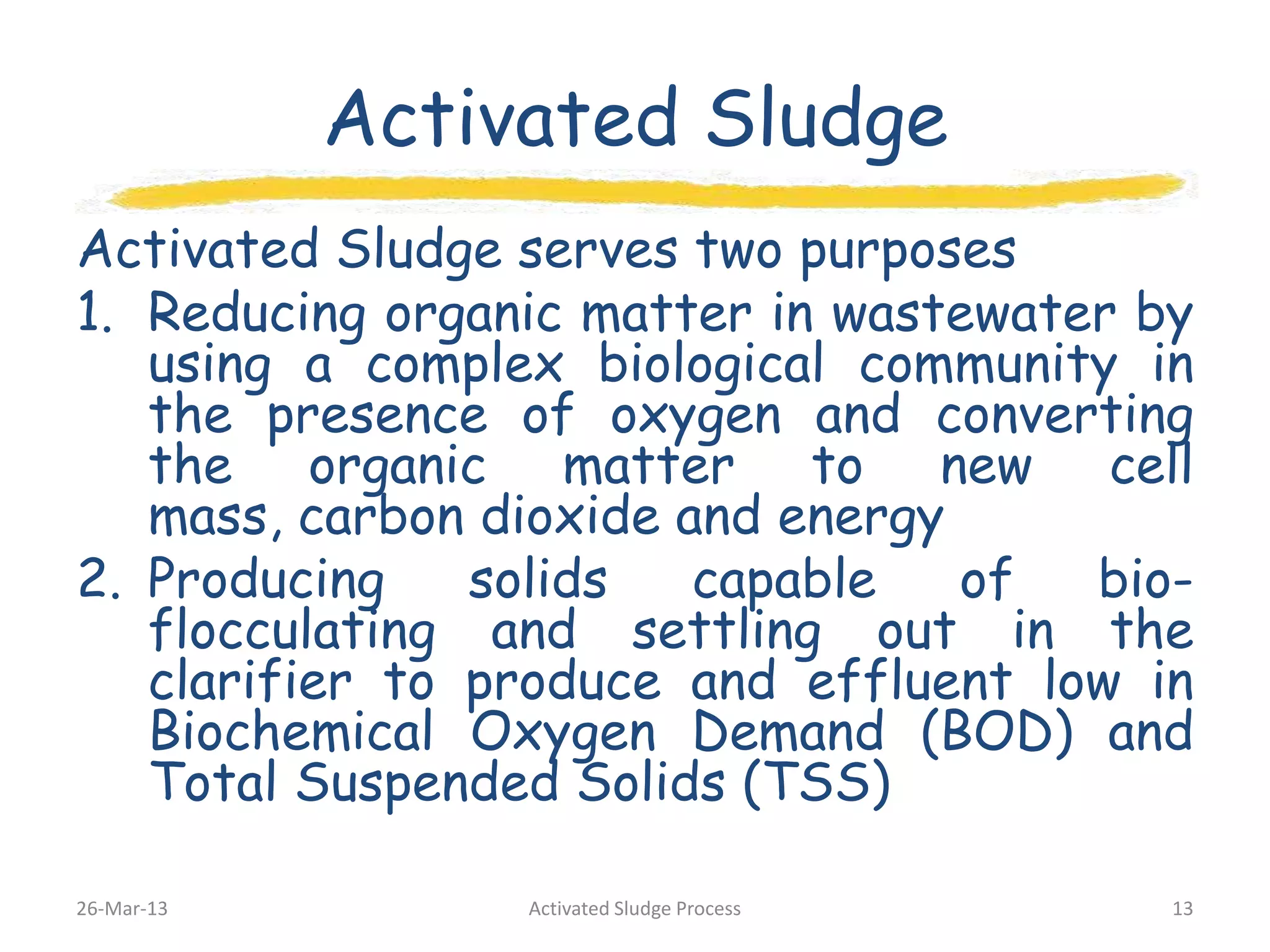 Activated Sludge

Activated Sludge serves two purposes

1. Reducing organic matter in wastewater by using a complex biological community in the presence of oxygen and converting the organic matter to new cell mass, carbon dioxide and energy

2. Producing solids capable of bio-flocculating and settling out in the clarifier to produce and effluent low in Biochemical Oxygen Demand (BOD) and Total Suspended Solids (TSS)

26-Mar-13 Activated Sludge Process 13